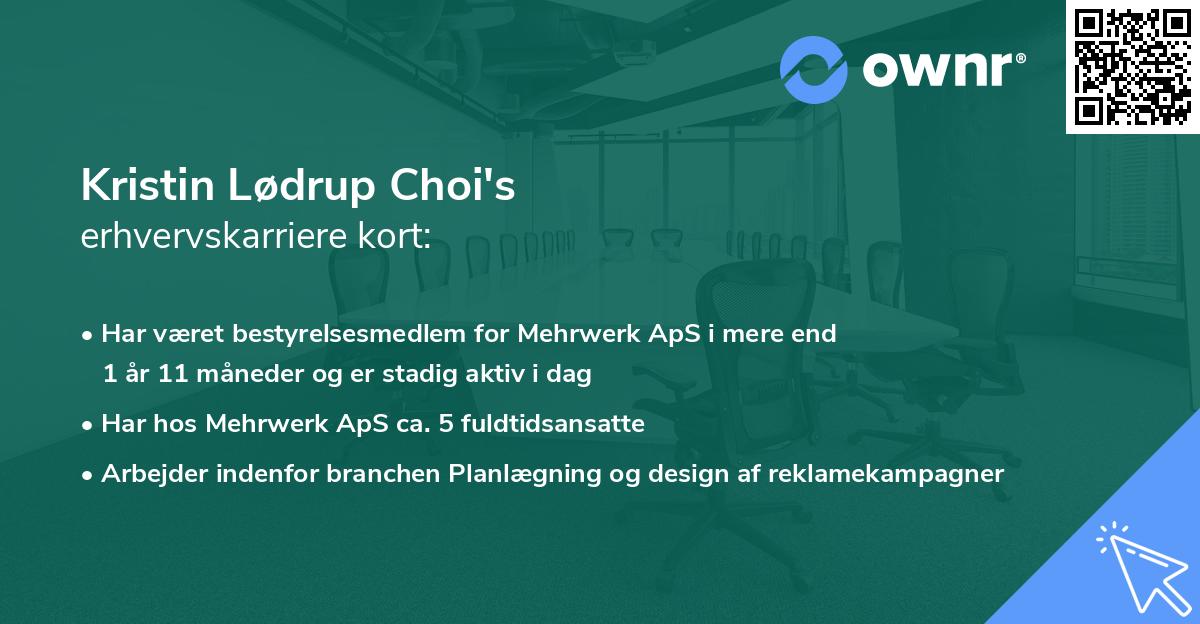 ownr®

Kristin Lødrup Choi's
erhvervskarriere kort:

• Har været bestyrelsesmedlem for Mehrwerk ApS i mere end 1 år 11 måneder og er stadig aktiv i dag

• Har hos Mehrwerk ApS ca. 5 fuldtidsansatte

• Arbejder indenfor branchen Planlægning og design af reklamekampagner